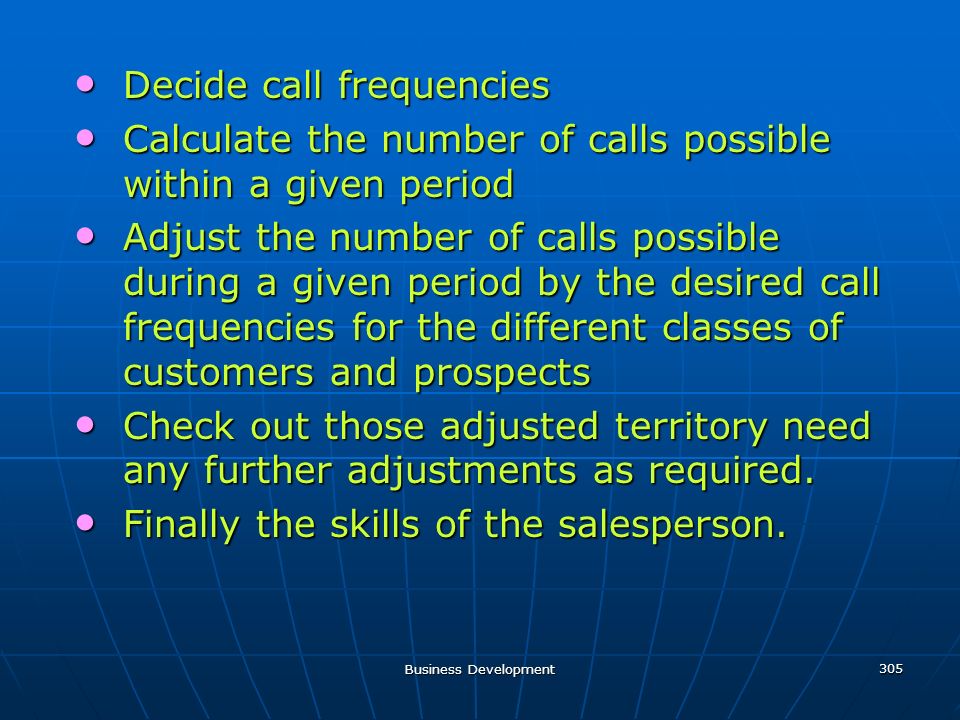 • Decide call frequencies
• Calculate the number of calls possible within a given period
• Adjust the number of calls possible during a given period by the desired call frequencies for the different classes of customers and prospects
• Check out those adjusted territory need any further adjustments as required.
• Finally the skills of the salesperson.

Business Development

305